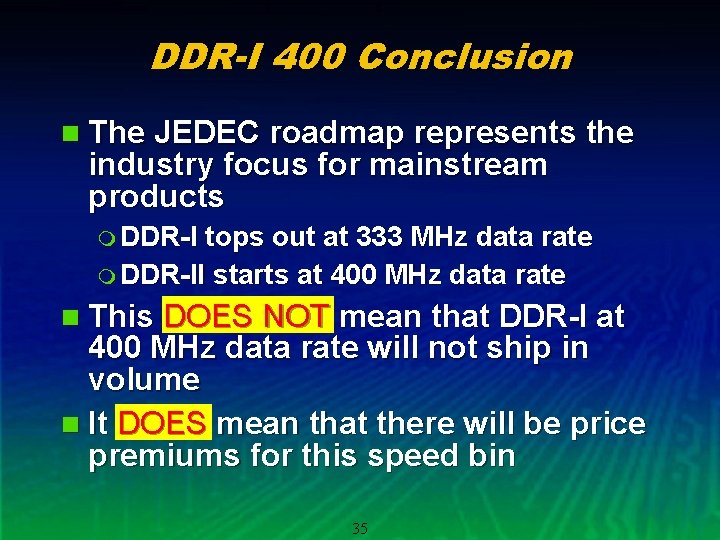 DDR-I 400 Conclusion

The JEDEC roadmap represents the industry focus for mainstream products

DDR-I tops out at 333 MHz data rate

DDR-II starts at 400 MHz data rate

This DOES NOT mean that DDR-I at 400 MHz data rate will not ship in volume

It DOES mean that there will be price premiums for this speed bin

35